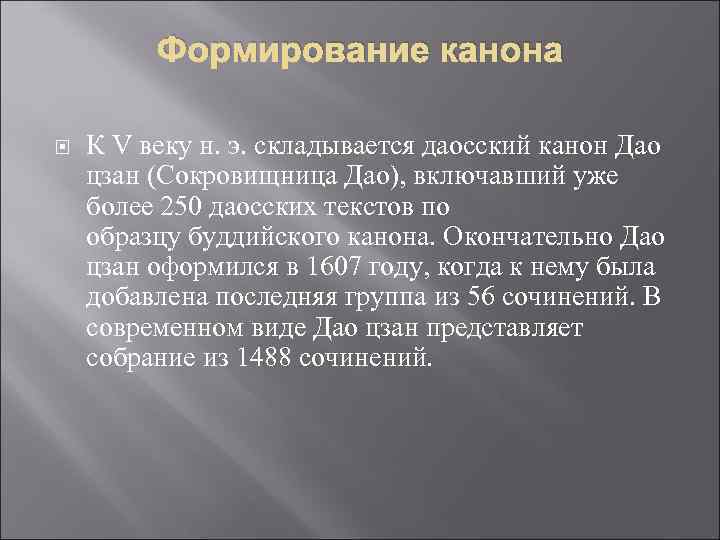 Формирование канона

К V веку н. э. складывается даосский канон Дао цзан (Сокровищница Дао), включавший уже более 250 даосских текстов по образцу буддийского канона. Окончательно Дао цзан оформился в 1607 году, когда к нему была добавлена последняя группа из 56 сочинений. В современном виде Дао цзан представляет собрание из 1488 сочинений.